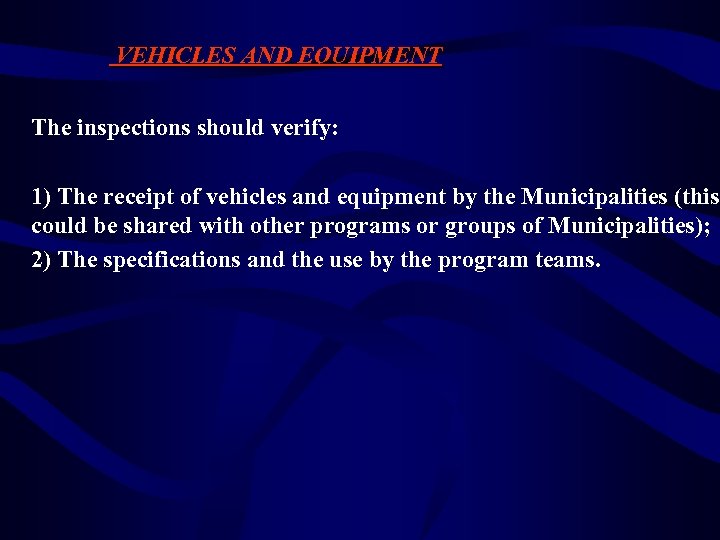 VEHICLES AND EQUIPMENT

The inspections should verify:

1) The receipt of vehicles and equipment by the Municipalities (this could be shared with other programs or groups of Municipalities);

2) The specifications and the use by the program teams.